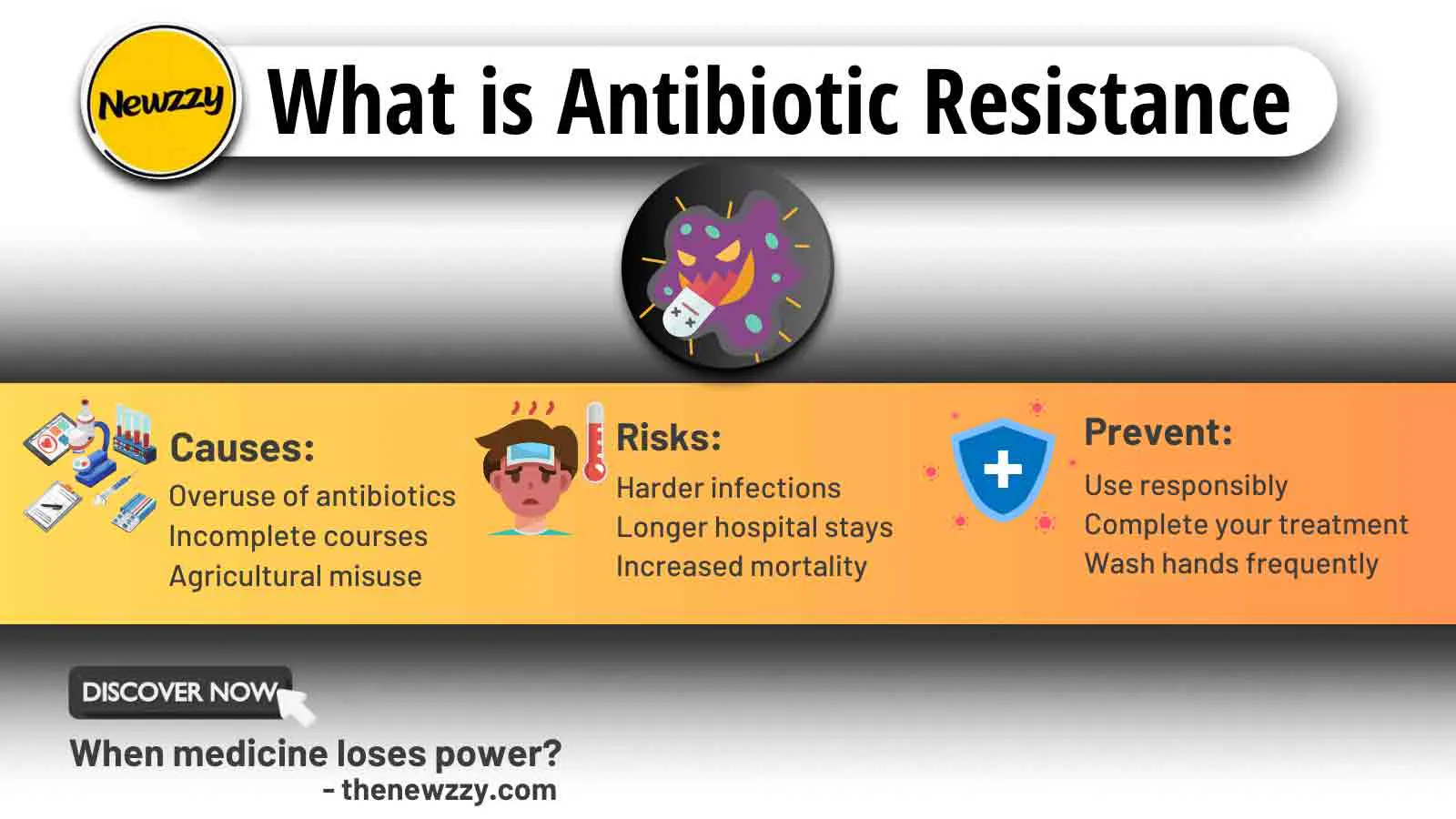 Newzzy

What is Antibiotic Resistance

Causes:
Overuse of antibiotics
Incomplete courses
Agricultural misuse

Risks:
Harder infections
Longer hospital stays
Increased mortality

Prevent:
Use responsibly
Complete your treatment
Wash hands frequently

DISCOVER NOW

When medicine loses power?
- thenewzzy.com